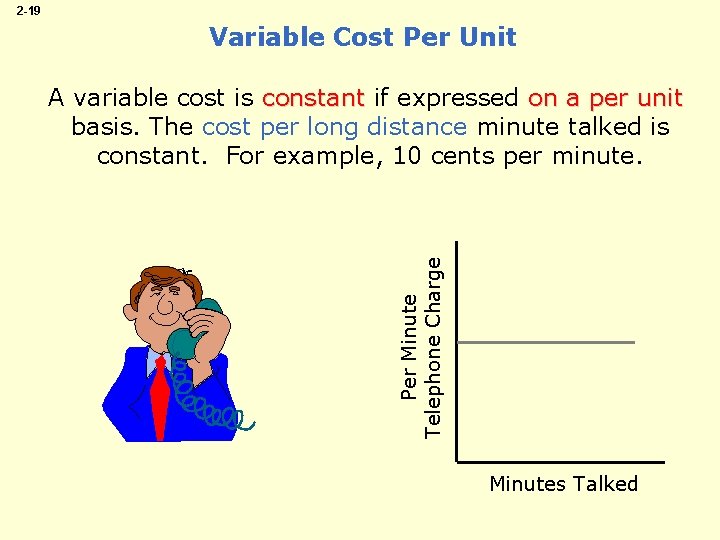 2-19

Variable Cost Per Unit

A variable cost is constant if expressed on a per unit basis. The cost per long distance minute talked is constant. For example, 10 cents per minute.

Per Minute Telephone Charge

Minutes Talked